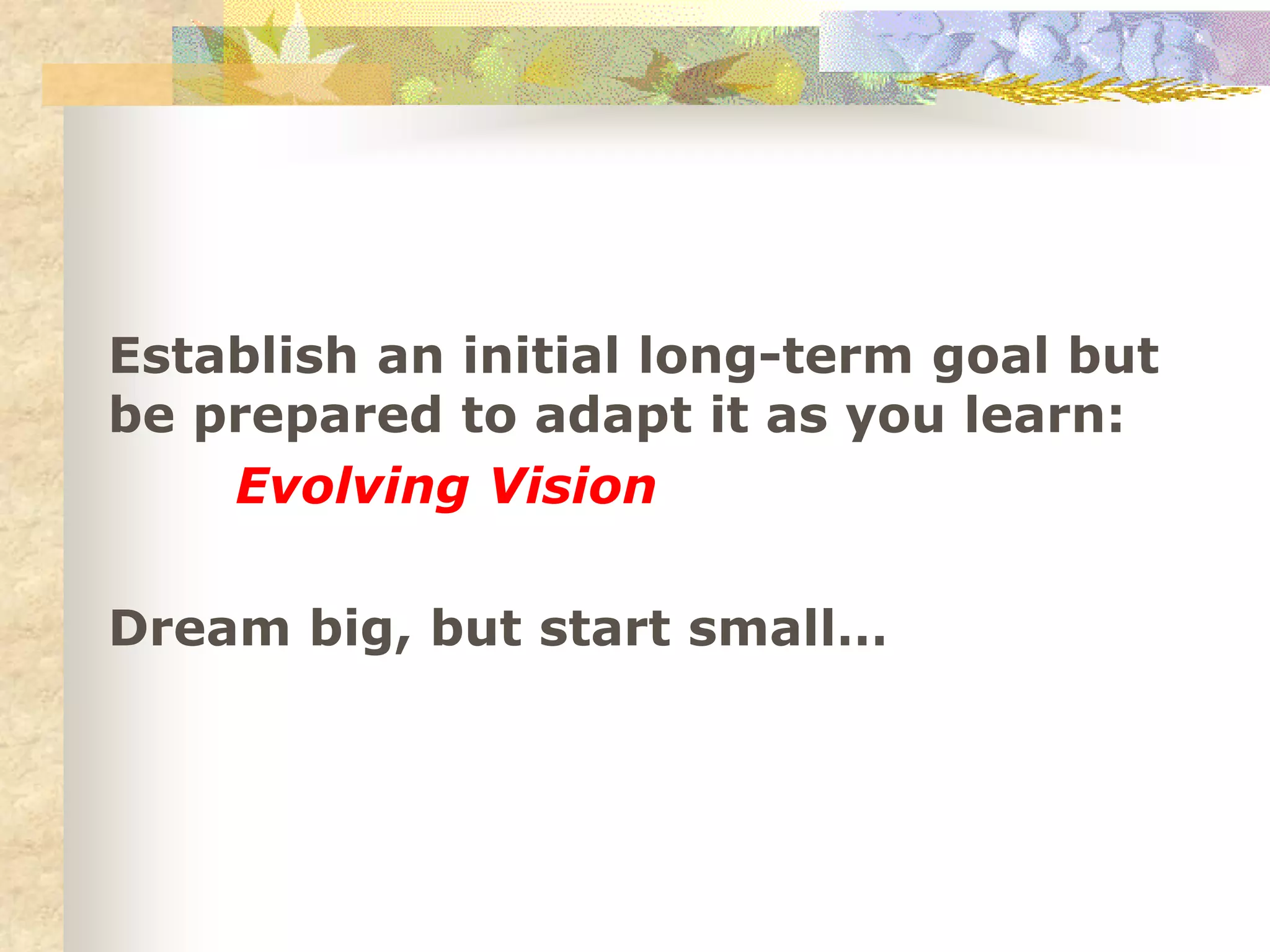 Establish an initial long-term goal but be prepared to adapt it as you learn:

Evolving Vision

Dream big, but start small…